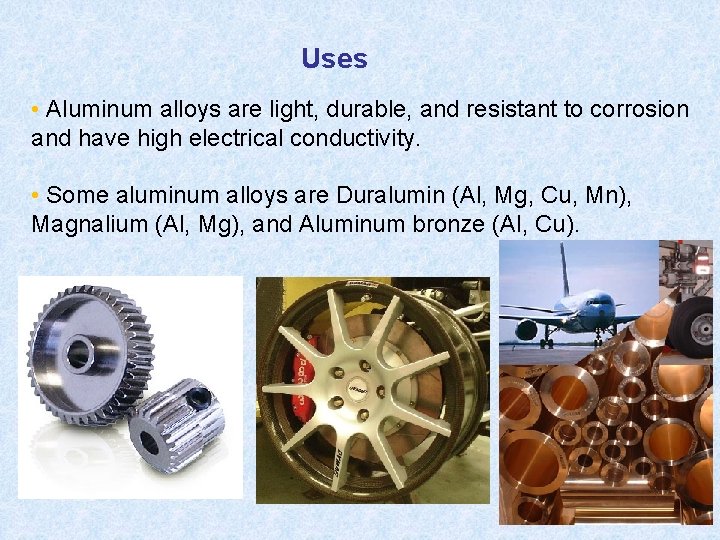 Uses

• Aluminum alloys are light, durable, and resistant to corrosion and have high electrical conductivity.

• Some aluminum alloys are Duralumin (Al, Mg, Cu, Mn), Magnalium (Al, Mg), and Aluminum bronze (Al, Cu).